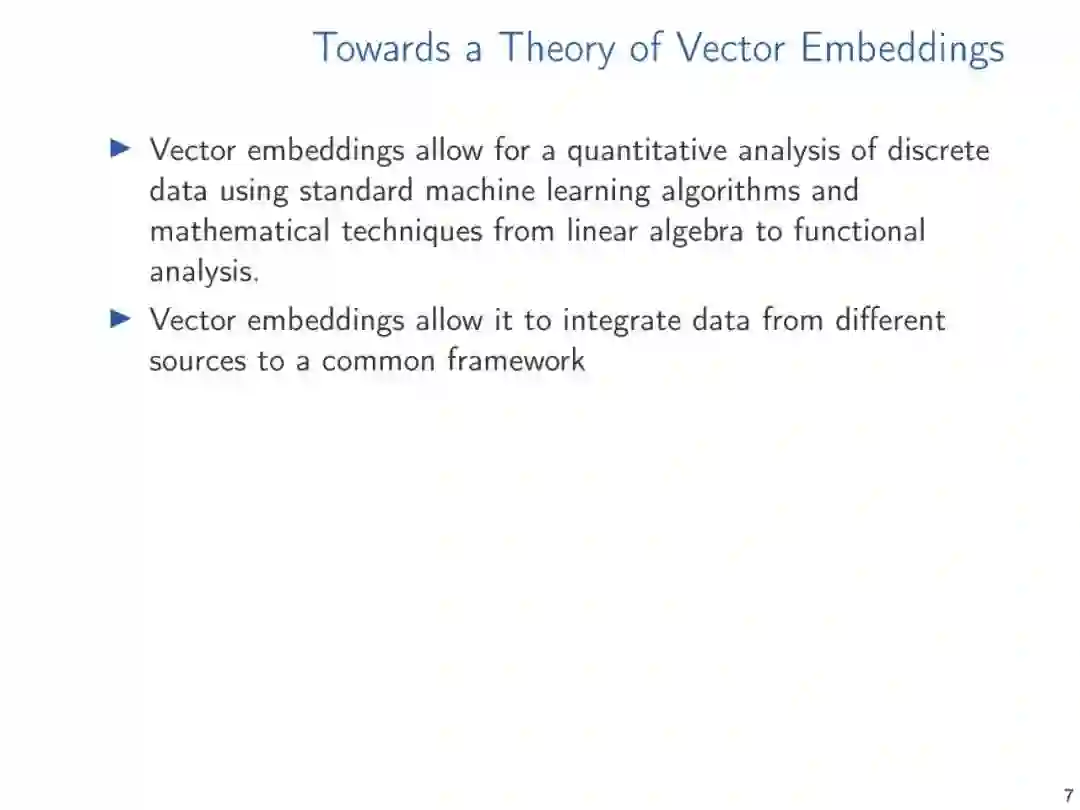 Towards a Theory of Vector Embeddings

▶ Vector embeddings allow for a quantitative analysis of discrete data using standard machine learning algorithms and mathematical techniques from linear algebra to functional analysis.

▶ Vector embeddings allow it to integrate data from different sources to a common framework

7